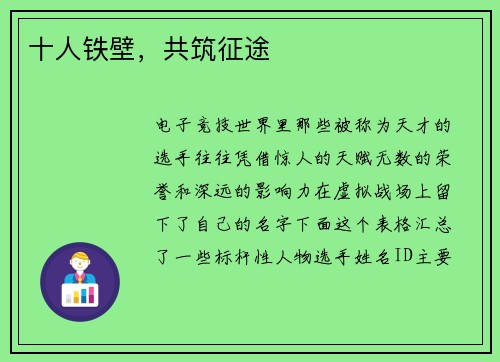 十人铁壁，共筑征途

电子竞技世界里那些被称为天才的选手往往凭借惊人的天赋无数的荣誉和深远的影响力在虚拟战场上留下了自己的名字下面这个表格汇总了一些标杆性人物选手姓名ID主要